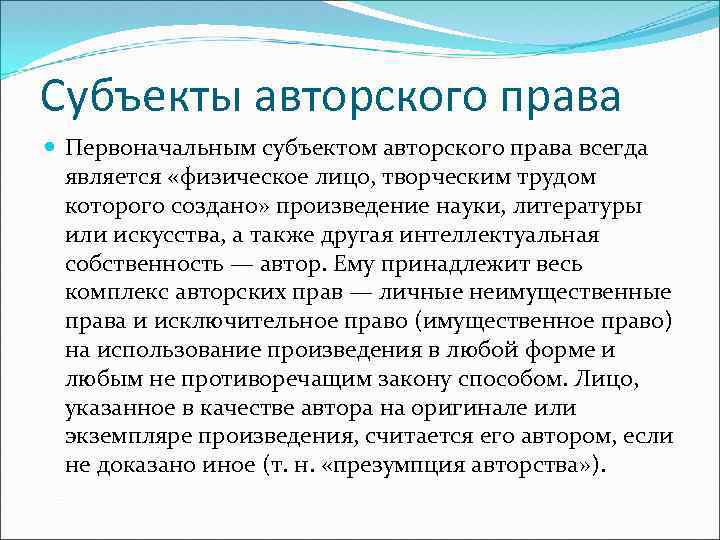 Субъекты авторского права

Первоначальным субъектом авторского права всегда является «физическое лицо, творческим трудом которого создано» произведение науки, литературы или искусства, а также другая интеллектуальная собственность — автор. Ему принадлежит весь комплекс авторских прав — личные неимущественные права и исключительное право (имущественное право) на использование произведения в любой форме и любым не противоречащим закону способом. Лицо, указанное в качестве автора на оригинале или экземпляре произведения, считается его автором, если не доказано иное (т. н. «презумпция авторства»).